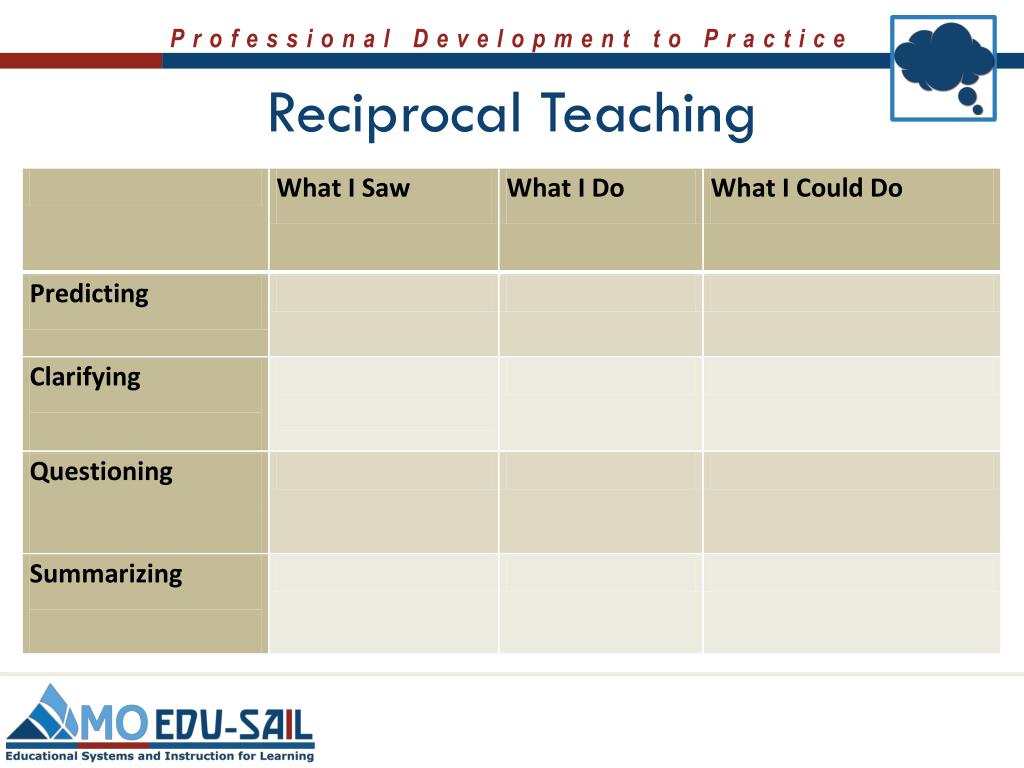 Professional Development to Practice

Reciprocal Teaching

| | What I Saw | What I Do | What I Could Do |
|---|---|---|---|
| Predicting | | | |
| Clarifying | | | |
| Questioning | | | |
| Summarizing | | | |

MO EDU-SAIL
Educational Systems and Instruction for Learning